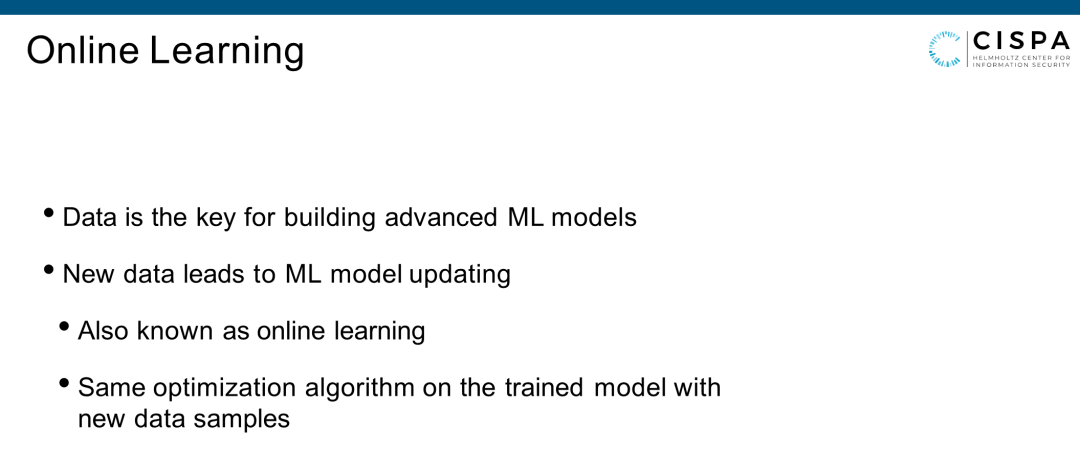 Online Learning

CISPA
HELMHOLTZ CENTER FOR INFORMATION SECURITY

• Data is the key for building advanced ML models

• New data leads to ML model updating

• Also known as online learning

• Same optimization algorithm on the trained model with new data samples